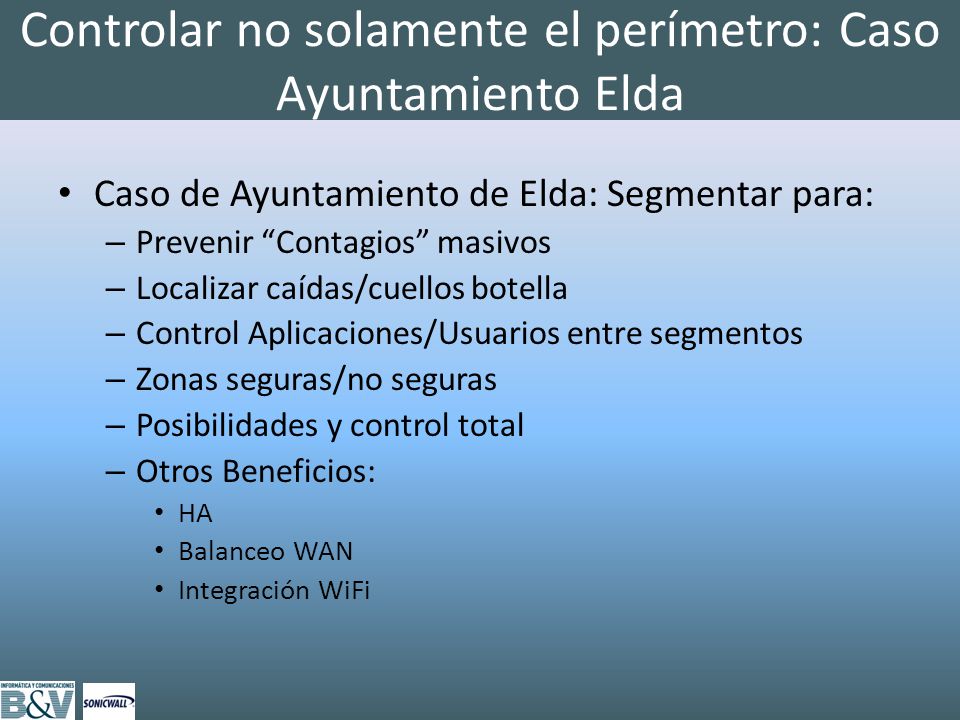 Controlar no solamente el perímetro: Caso Ayuntamiento Elda

• Caso de Ayuntamiento de Elda: Segmentar para:
– Prevenir “Contagios” masivos
– Localizar caídas/cuellos botella
– Control Aplicaciones/Usuarios entre segmentos
– Zonas seguras/no seguras
– Posibilidades y control total
– Otros Beneficios:
• HA
• Balanceo WAN
• Integración WiFi

INFORMÁTICA Y COMUNICACIONES B&V

SONICWALL